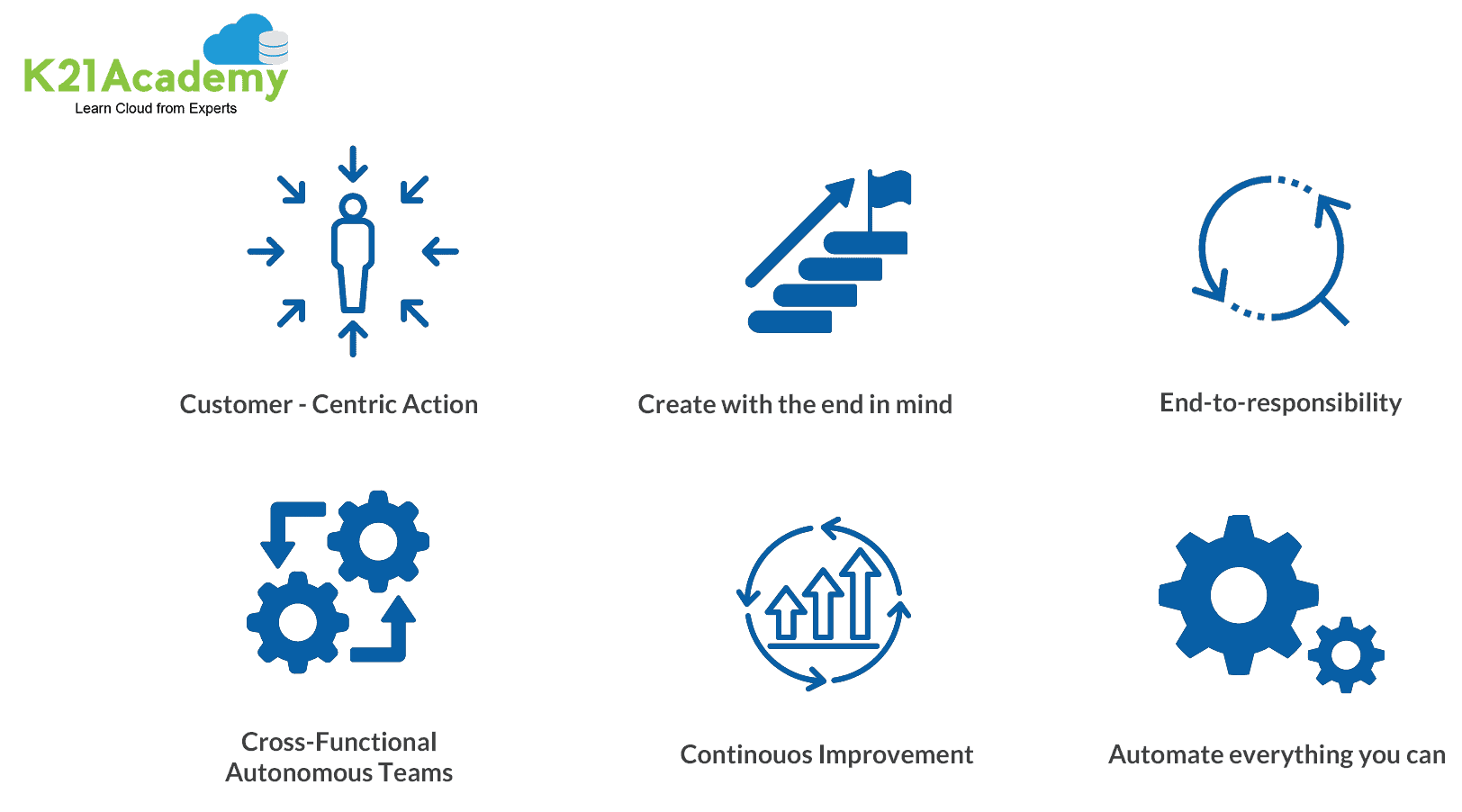 K21Academy
Learn Cloud from Experts

Customer - Centric Action

Create with the end in mind

End-to-responsibility

Cross-Functional Autonomous Teams

Continouos Improvement

Automate everything you can